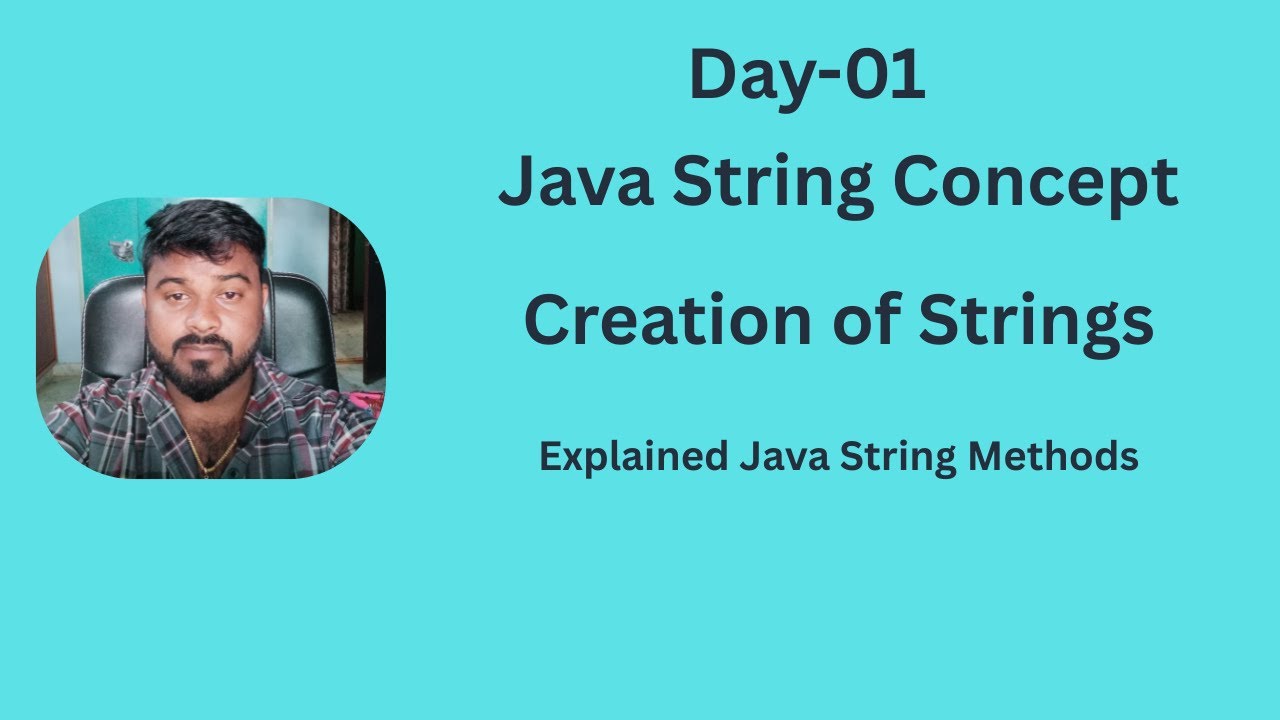 Day-01

Java String Concept

Creation of Strings

Explained Java String Methods